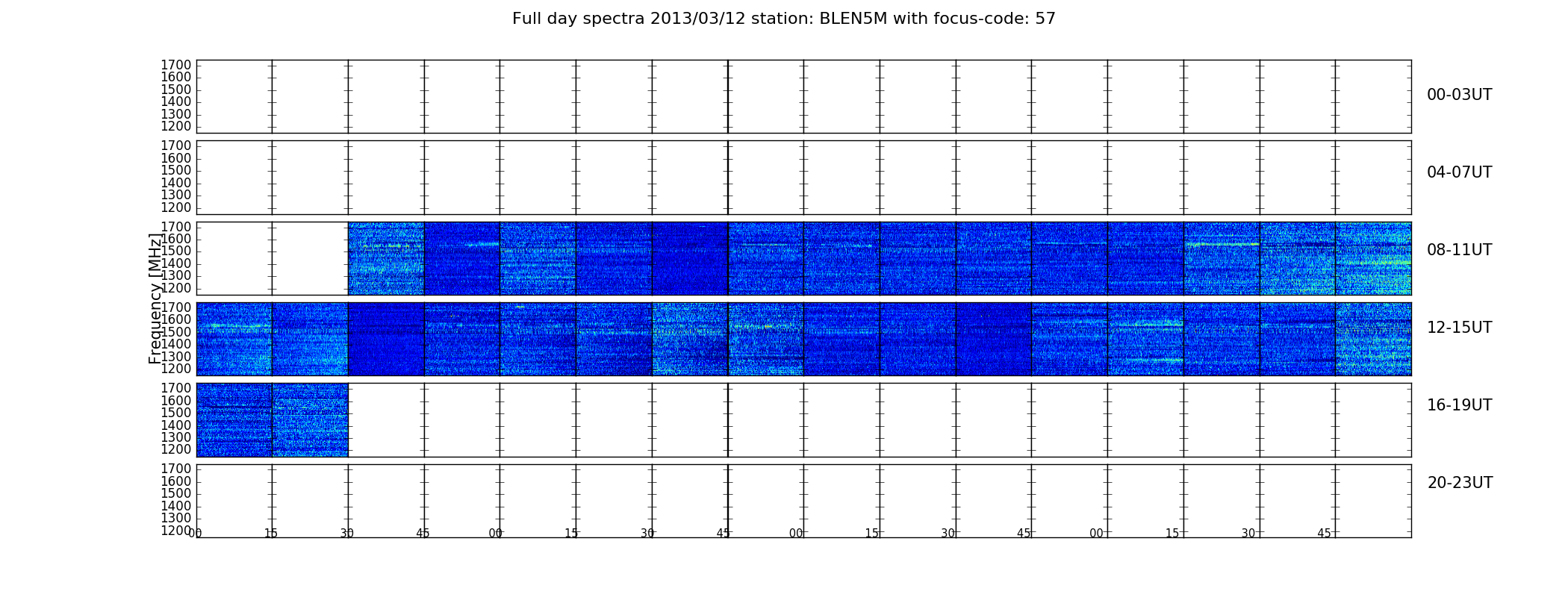 Full day spectra 2013/03/12 station: BLEN5M with focus-code: 57

1700
1600
1500
1400
1300
1200
00-03UT

1700
1600
1500
1400
1300
1200
04-07UT

1700
1600
1500
1400
1300
1200
08-11UT

Frequency [MHz]

1700
1600
1500
1400
1300
1200
12-15UT

1700
1600
1500
1400
1300
1200
16-19UT

1700
1600
1500
1400
1300
1200
20-23UT

00 15 30 45 00 15 30 45 00 15 30 45 00 15 30 45